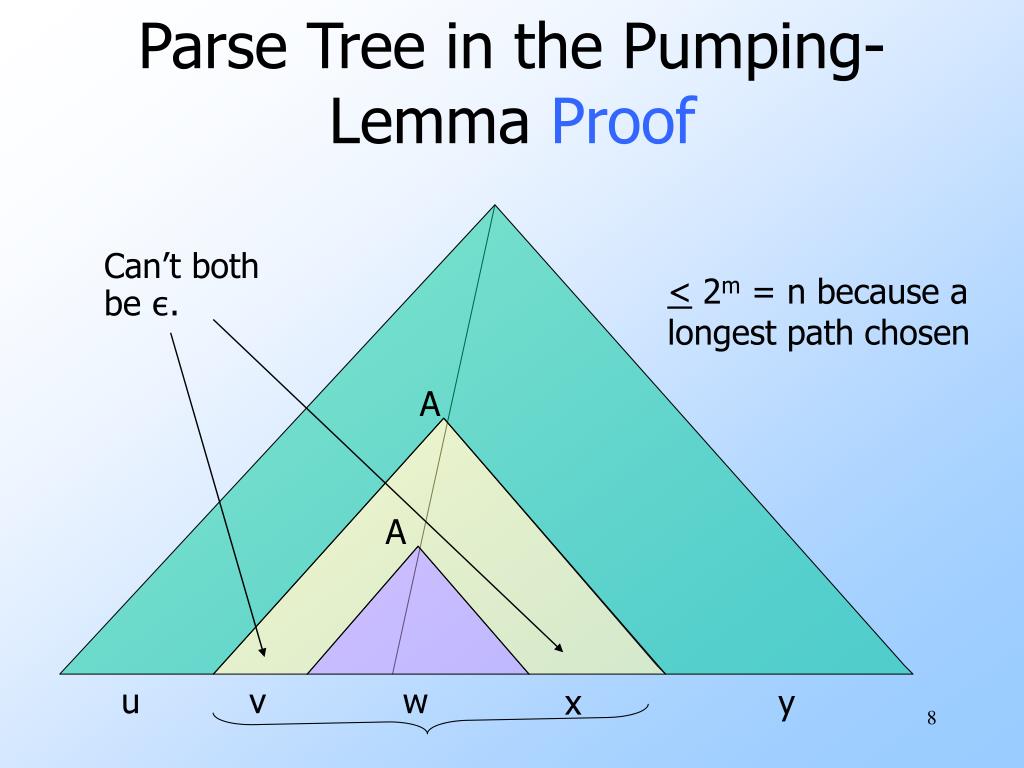 Parse Tree in the Pumping-Lemma Proof

Can't both be ϵ.

$\leq 2^m = n$ because a longest path chosen

A

A

u v w x y

8